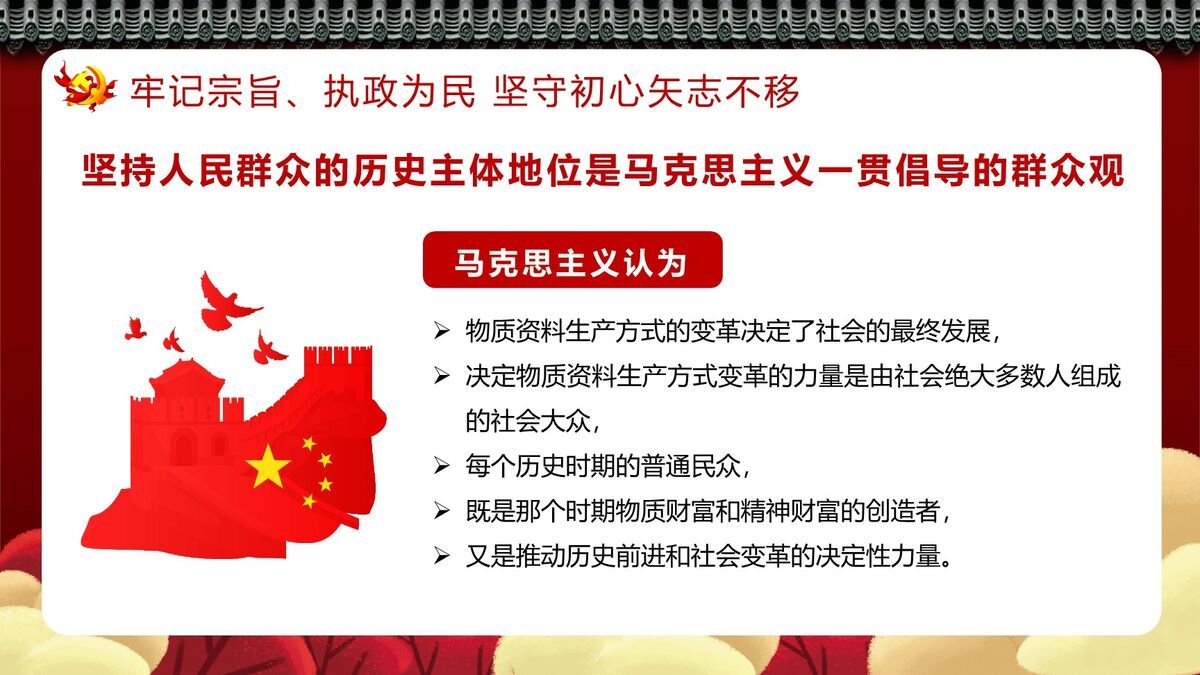 牢记宗旨、执政为民 坚守初心矢志不移

坚持人民群众的历史主体地位是马克思主义一贯倡导的群众观

马克思主义认为

➢ 物质资料生产方式的变革决定了社会的最终发展，
➢ 决定物质资料生产方式变革的力量是由社会绝大多数人组成的社会大众，
➢ 每个历史时期的普通民众，
➢ 既是那个时期物质财富和精神财富的创造者，
➢ 又是推动历史前进和社会变革的决定性力量。